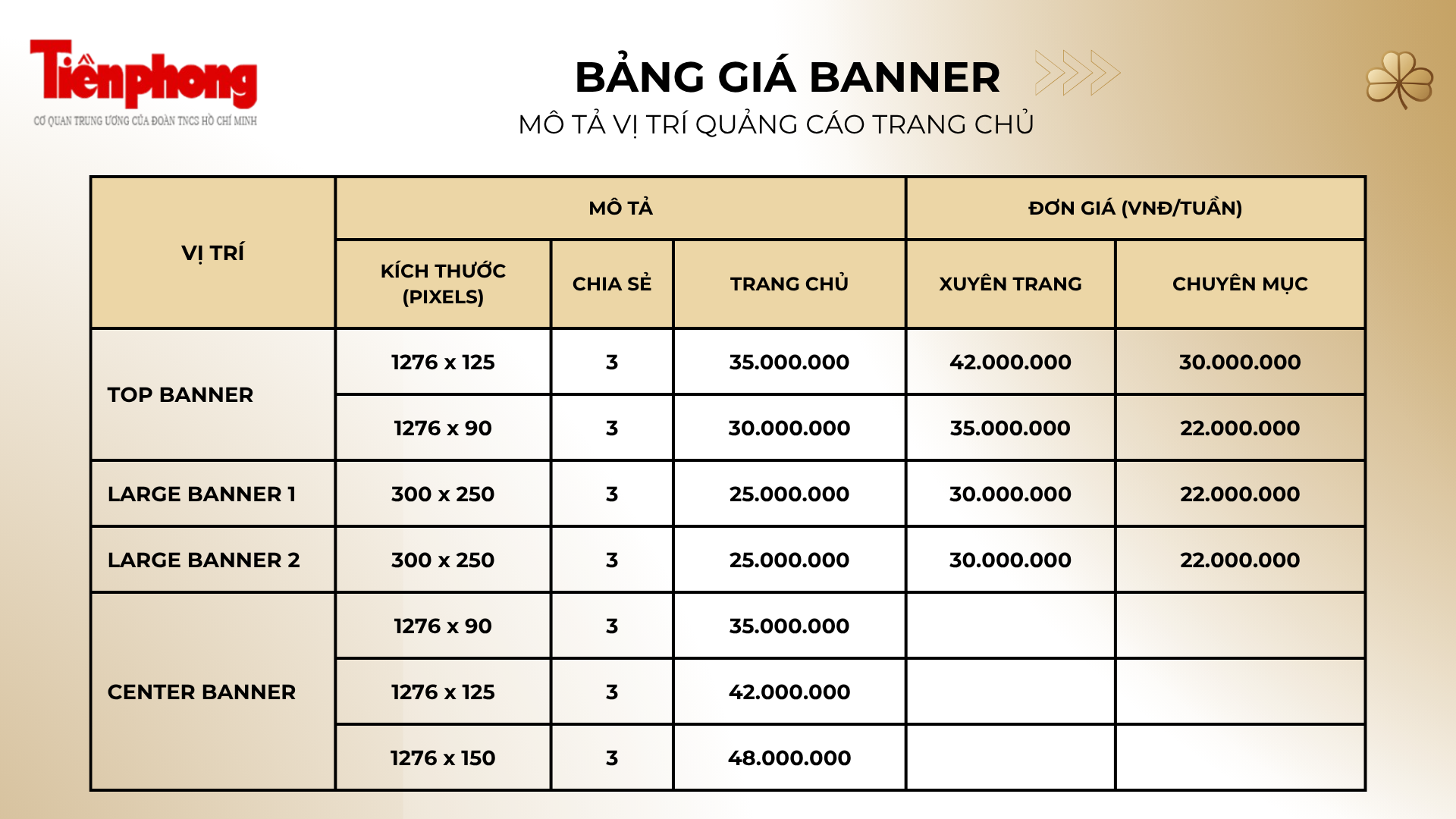 Tiền phong
CƠ QUAN TRUNG ƯƠNG CỦA ĐOÀN TNCS HỒ CHÍ MINH

BẢNG GIÁ BANNER
MÔ TẢ VỊ TRÍ QUẢNG CÁO TRANG CHỦ

| VỊ TRÍ | MÔ TẢ | | | ĐƠN GIÁ (VNĐ/TUẦN) | |
|---|---|---|---|---|---|
| | KÍCH THƯỚC (PIXELS) | CHIA SẺ | TRANG CHỦ | XUYÊN TRANG | CHUYÊN MỤC |
| TOP BANNER | 1276 x 125 | 3 | 35.000.000 | 42.000.000 | 30.000.000 |
| | 1276 x 90 | 3 | 30.000.000 | 35.000.000 | 22.000.000 |
| LARGE BANNER 1 | 300 x 250 | 3 | 25.000.000 | 30.000.000 | 22.000.000 |
| LARGE BANNER 2 | 300 x 250 | 3 | 25.000.000 | 30.000.000 | 22.000.000 |
| CENTER BANNER | 1276 x 90 | 3 | 35.000.000 | | |
| | 1276 x 125 | 3 | 42.000.000 | | |
| | 1276 x 150 | 3 | 48.000.000 | | |